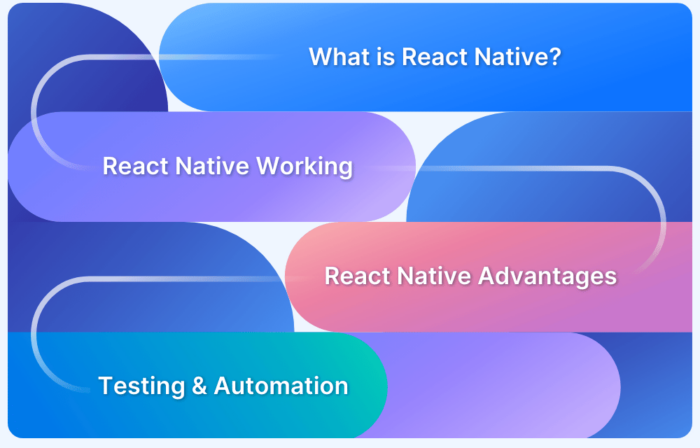 What is React Native?

React Native Working

React Native Advantages

Testing & Automation